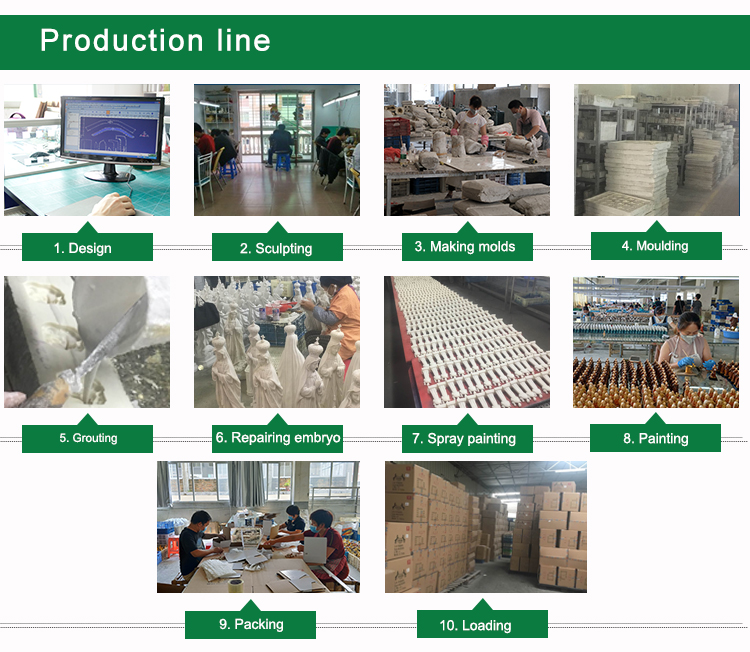 Production line

1. Design

2. Sculpting

3. Making molds

4. Moulding

5. Grouting

6. Repairing embryo

7. Spray painting

8. Painting

9. Packing

10. Loading